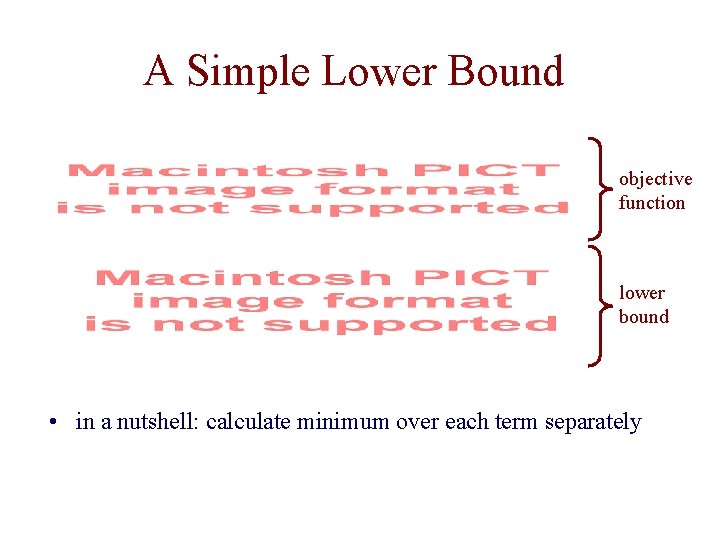 A Simple Lower Bound

Macintosh PICT image format is not supported

objective function

Macintosh PICT image format is not supported

lower bound

• in a nutshell: calculate minimum over each term separately